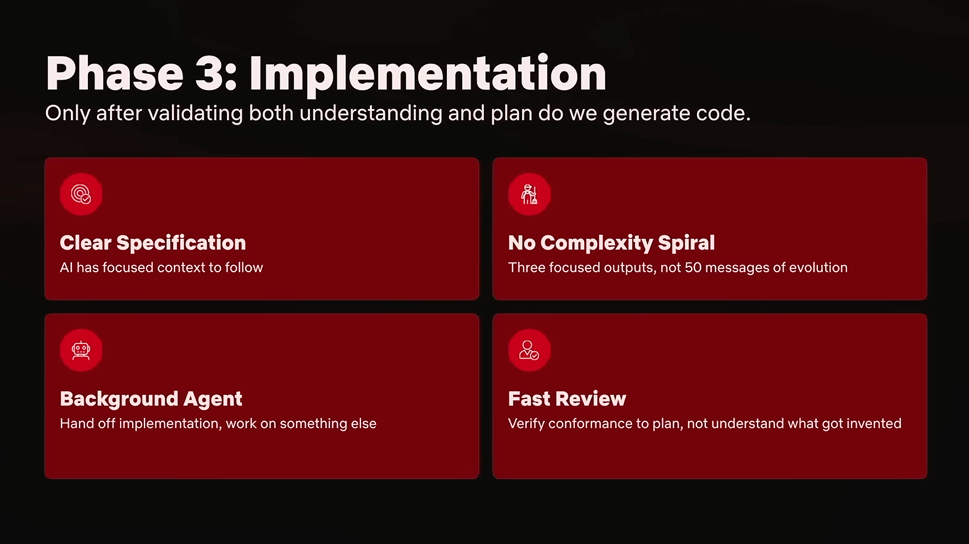 Phase 3: Implementation
Only after validating both understanding and plan do we generate code.

Clear Specification
AI has focused context to follow

No Complexity Spiral
Three focused outputs, not 50 messages of evolution

Background Agent
Hand off implementation, work on something else

Fast Review
Verify conformance to plan, not understand what got invented